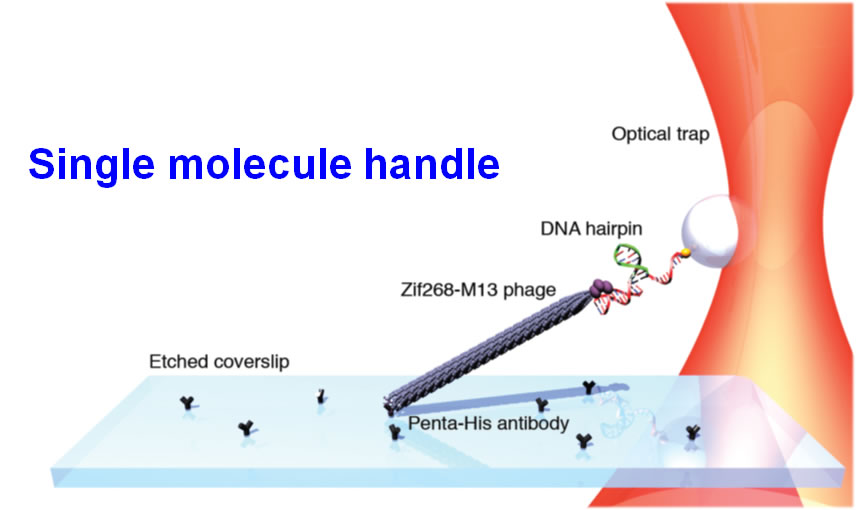 Single molecule handle

Optical trap

DNA hairpin

Zif268-M13 phage

Etched coverslip

Penta-His antibody